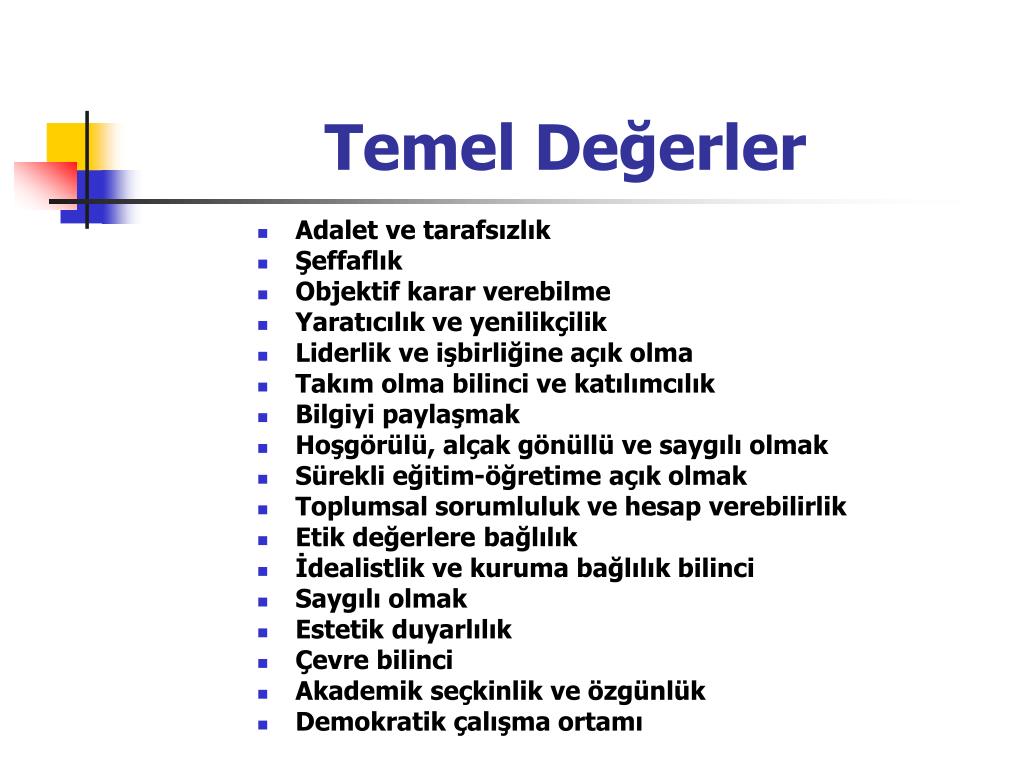 Temel Değerler

- Adalet ve tarafsızlık
- Şeffaflık
- Objektif karar verebilme
- Yaratıcılık ve yenilikçilik
- Liderlik ve işbirliğine açık olma
- Takım olma bilinci ve katılımcılık
- Bilgiyi paylaşmak
- Hoşgörülü, alçak gönüllü ve saygılı olmak
- Sürekli eğitim-öğretime açık olmak
- Toplumsal sorumluluk ve hesap verebilirlik
- Etik değerlere bağlılık
- İdealistlik ve kuruma bağlılık bilinci
- Saygılı olmak
- Estetik duyarlılık
- Çevre bilinci
- Akademik seçkinlik ve özgünlük
- Demokratik çalışma ortamı